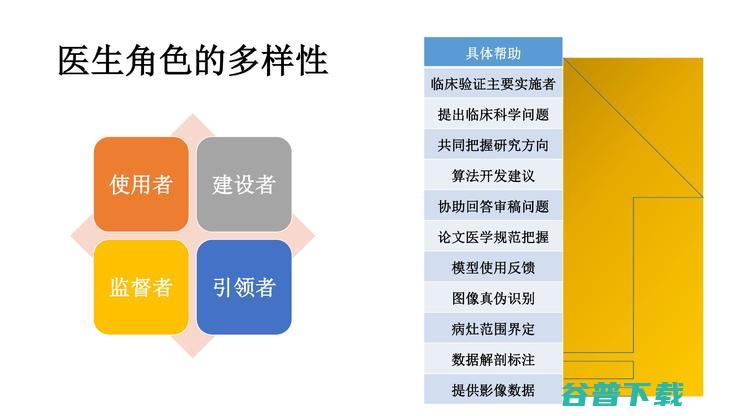 医生角色的多样性

使用者

建设者

监督者

引领者

| 具体帮助 |
|---|
| 临床验证主要实施者 |
| 提出临床科学问题 |
| 共同把握研究方向 |
| 算法开发建议 |
| 协助回答审稿问题 |
| 论文医学规范把握 |
| 模型使用反馈 |
| 图像真伪识别 |
| 病灶范围界定 |
| 数据解剖标注 |
| 提供影像数据 |

谷普下载